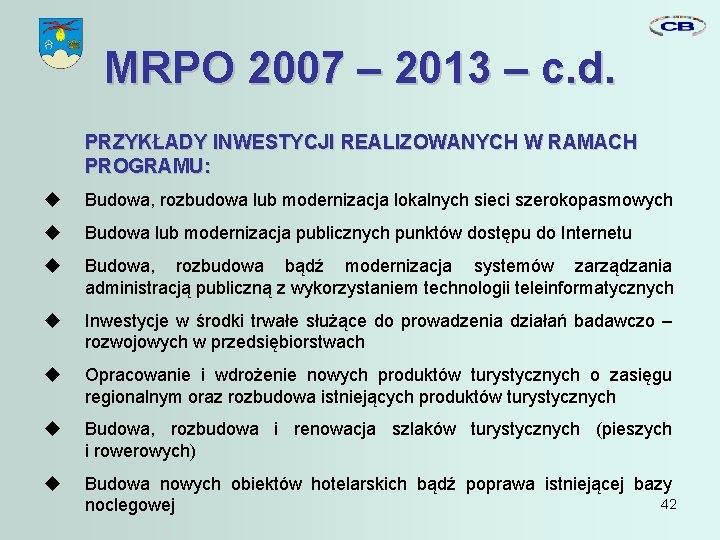 CB

MRPO 2007 – 2013 – c.d.

PRZYKŁADY INWESTYCJI REALIZOWANYCH W RAMACH PROGRAMU:

◆ Budowa, rozbudowa lub modernizacja lokalnych sieci szerokopasmowych

◆ Budowa lub modernizacja publicznych punktów dostępu do Internetu

◆ Budowa, rozbudowa bądź modernizacja systemów zarządzania administracją publiczną z wykorzystaniem technologii teleinformatycznych

◆ Inwestycje w środki trwałe służące do prowadzenia działań badawczo – rozwojowych w przedsiębiorstwach

◆ Opracowanie i wdrożenie nowych produktów turystycznych o zasięgu regionalnym oraz rozbudowa istniejących produktów turystycznych

◆ Budowa, rozbudowa i renowacja szlaków turystycznych (pieszych i rowerowych)

◆ Budowa nowych obiektów hotelarskich bądź poprawa istniejącej bazy noclegowej

42